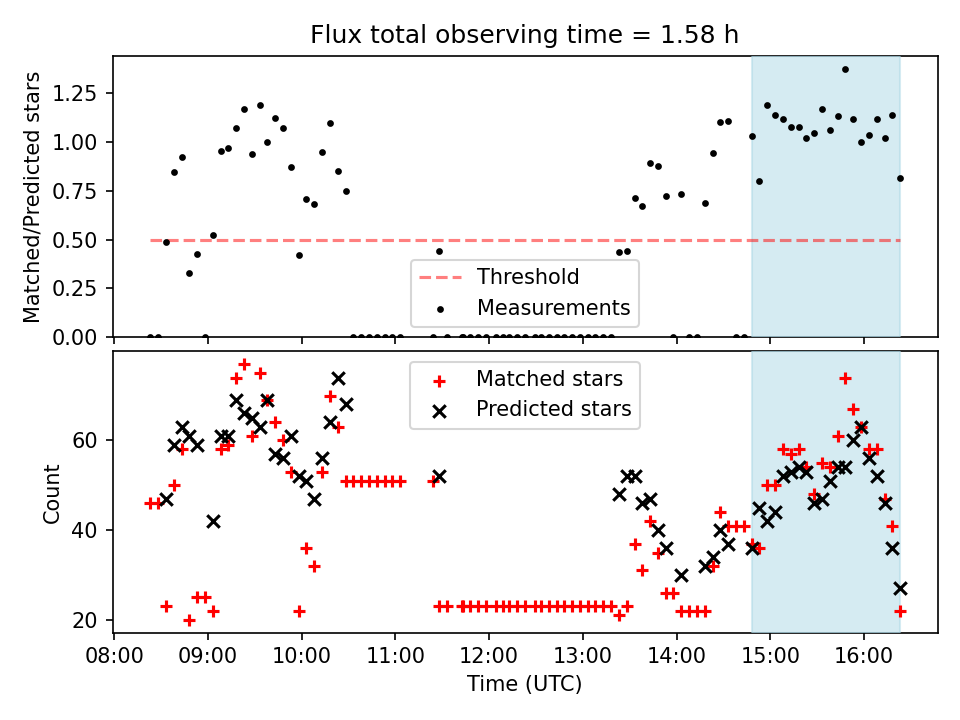 Flux total observing time = 1.58 h

Matched/Predicted stars

1.25
1.00
0.75
0.50
0.25
0.00

Threshold
Measurements

Count

60
40
20

Matched stars
Predicted stars

08:00 09:00 10:00 11:00 12:00 13:00 14:00 15:00 16:00

Time (UTC)